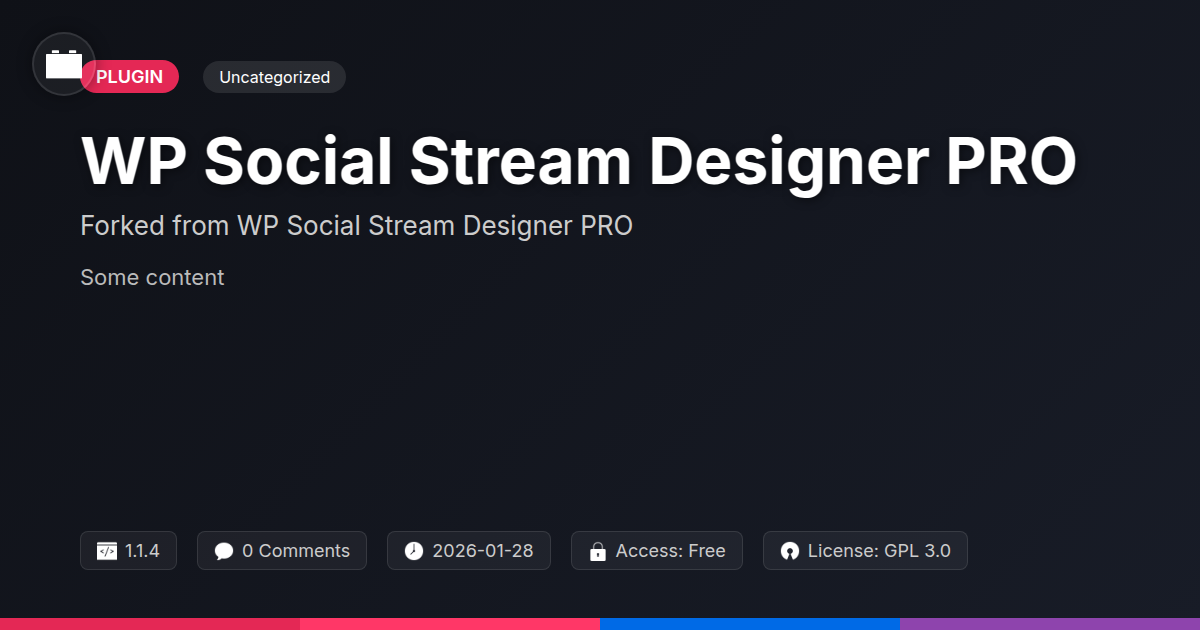 PLUGIN
Uncategorized

WP Social Stream Designer PRO

Forked from WP Social Stream Designer PRO

Some content

1.1.4
0 Comments
2026-01-28
Access: Free
License: GPL 3.0